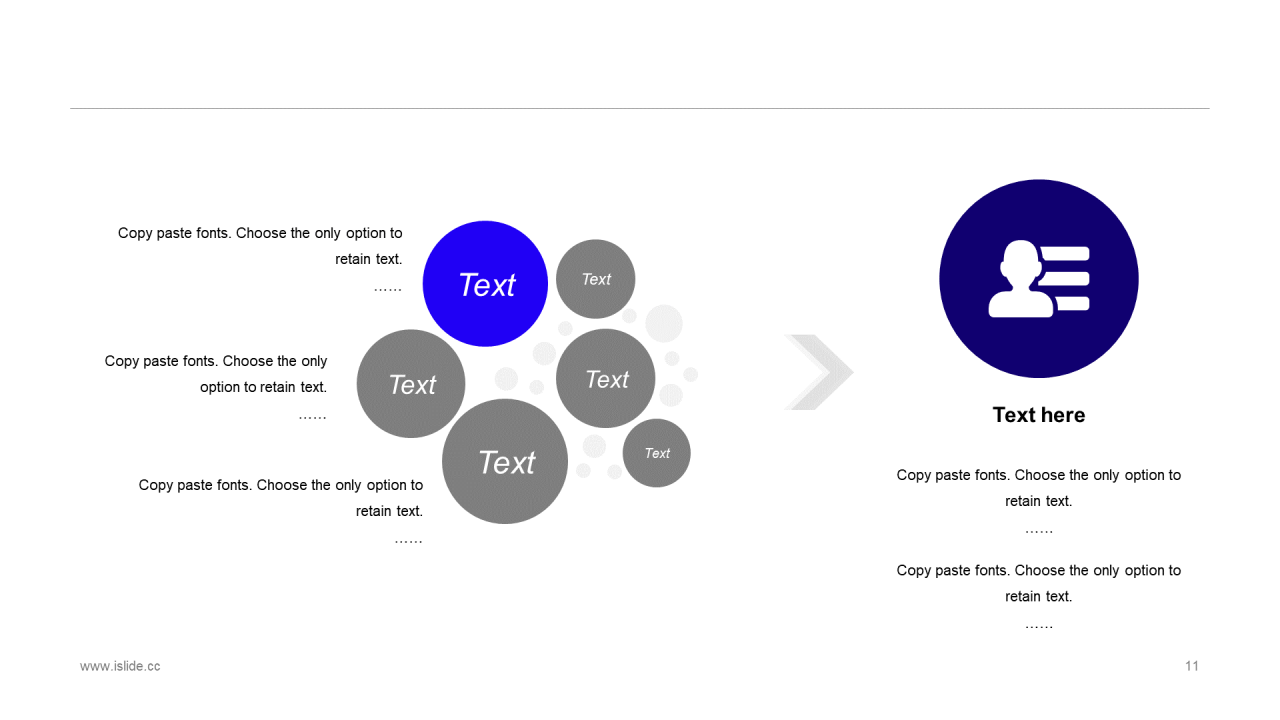 Copy paste fonts. Choose the only option to retain text.
……

Copy paste fonts. Choose the only option to retain text.
……

Copy paste fonts. Choose the only option to retain text.
……

Text

Text

Text

Text

Text

Text

Text here

Copy paste fonts. Choose the only option to retain text.
……

Copy paste fonts. Choose the only option to retain text.
……

www.islide.cc

11